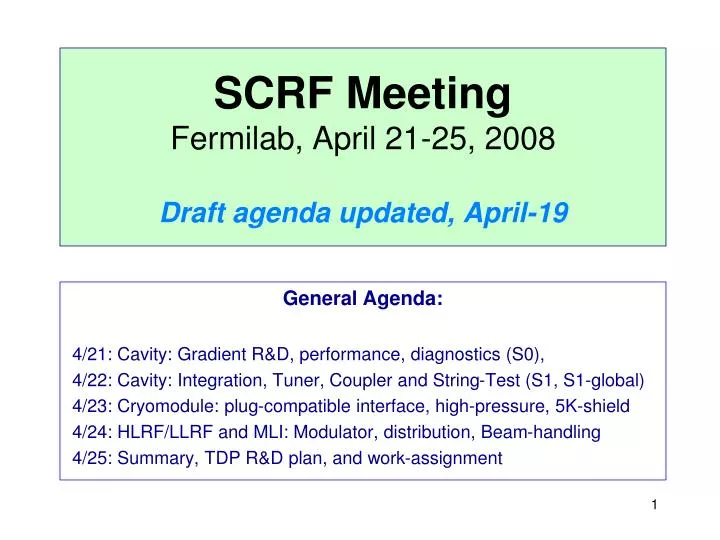 SCRF Meeting
Fermilab, April 21-25, 2008

Draft agenda updated, April-19

General Agenda:

4/21: Cavity: Gradient R&D, performance, diagnostics (S0),
4/22: Cavity: Integration, Tuner, Coupler and String-Test (S1, S1-global)
4/23: Cryomodule: plug-compatible interface, high-pressure, 5K-shield
4/24: HLRF/LLRF and MLI: Modulator, distribution, Beam-handling
4/25: Summary, TDP R&D plan, and work-assignment

1